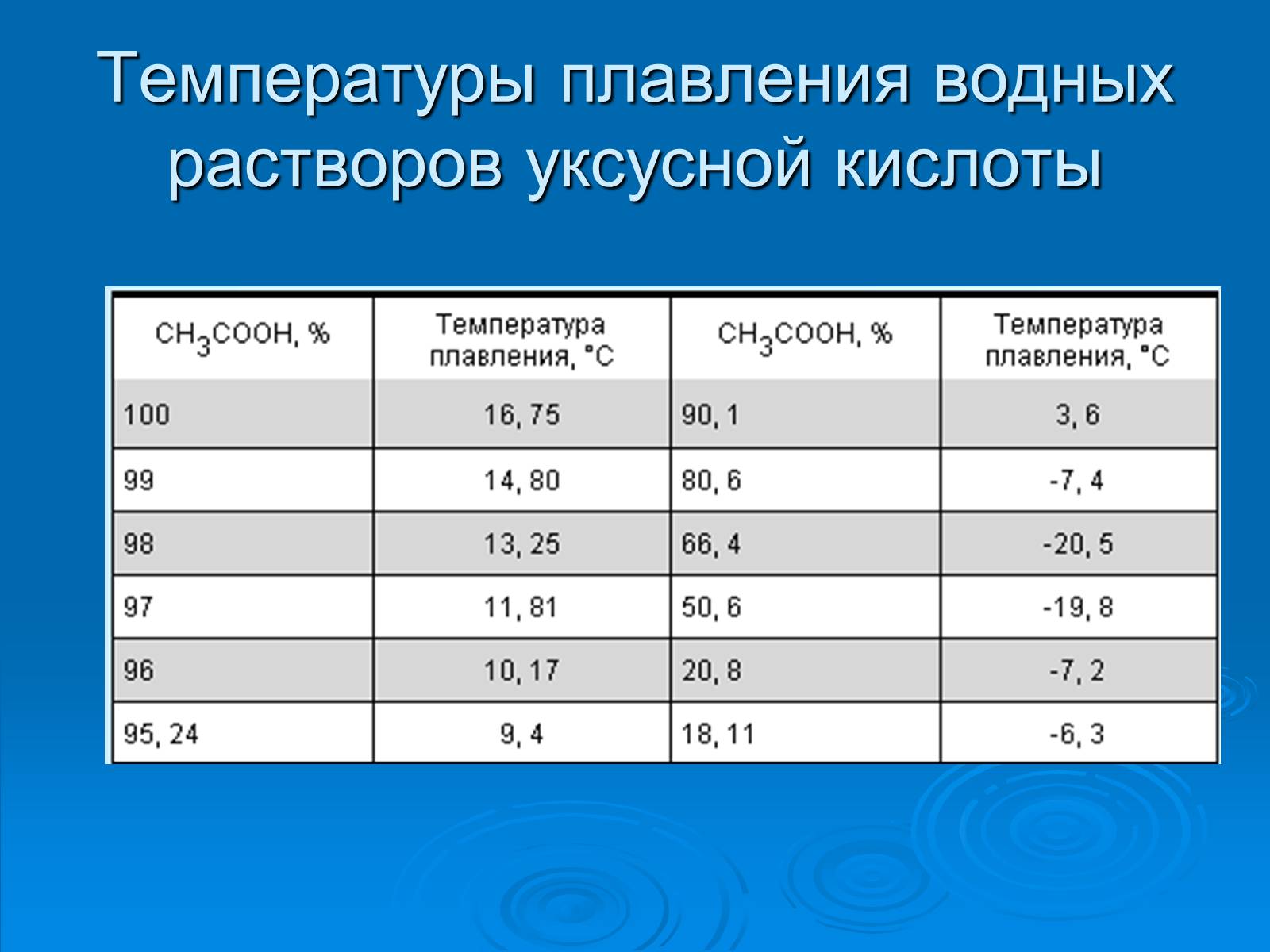 Температуры плавления водных растворов уксусной кислоты

| $CH_3COOH$, % | Температура плавления, °C | $CH_3COOH$, % | Температура плавления, °C |
|---|---|---|---|
| 100 | 16, 75 | 90, 1 | 3, 6 |
| 99 | 14, 80 | 80, 6 | -7, 4 |
| 98 | 13, 25 | 66, 4 | -20, 5 |
| 97 | 11, 81 | 50, 6 | -19, 8 |
| 96 | 10, 17 | 20, 8 | -7, 2 |
| 95, 24 | 9, 4 | 18, 11 | -6, 3 |